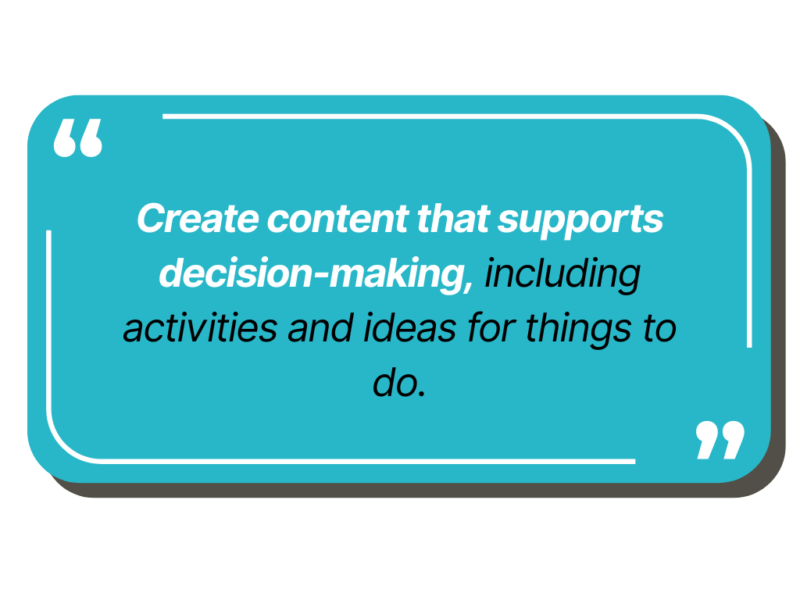 “

Create content that supports decision-making, including activities and ideas for things to do.

”